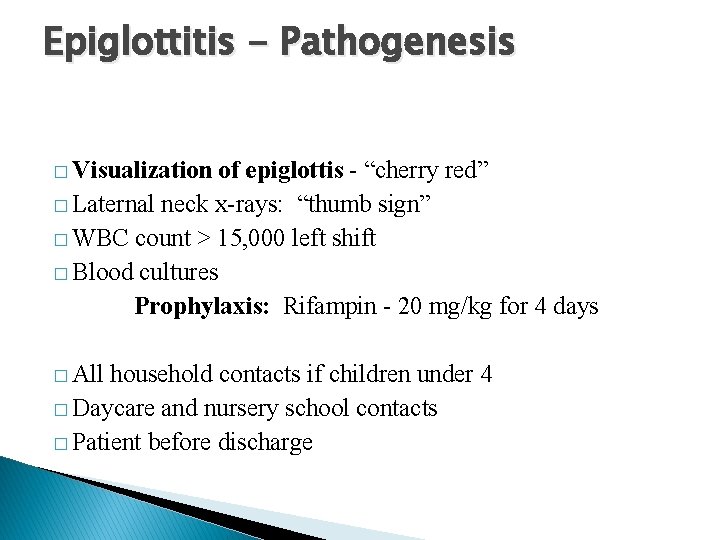 Epiglottitis - Pathogenesis

□ Visualization of epiglottis - “cherry red”
□ Laternal neck x-rays: “thumb sign”
□ WBC count > 15,000 left shift
□ Blood cultures

Prophylaxis: Rifampin - 20 mg/kg for 4 days

□ All household contacts if children under 4
□ Daycare and nursery school contacts
□ Patient before discharge